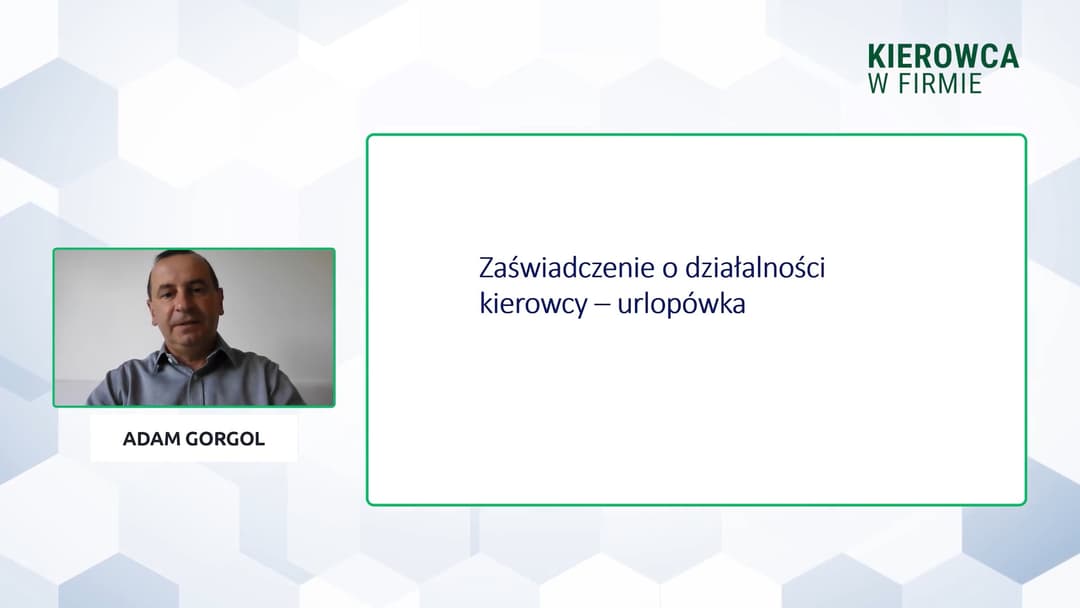 KIEROWCA
W FIRMIE

Zaświadczenie o działalności kierowcy – urlopówka

ADAM GORGOL